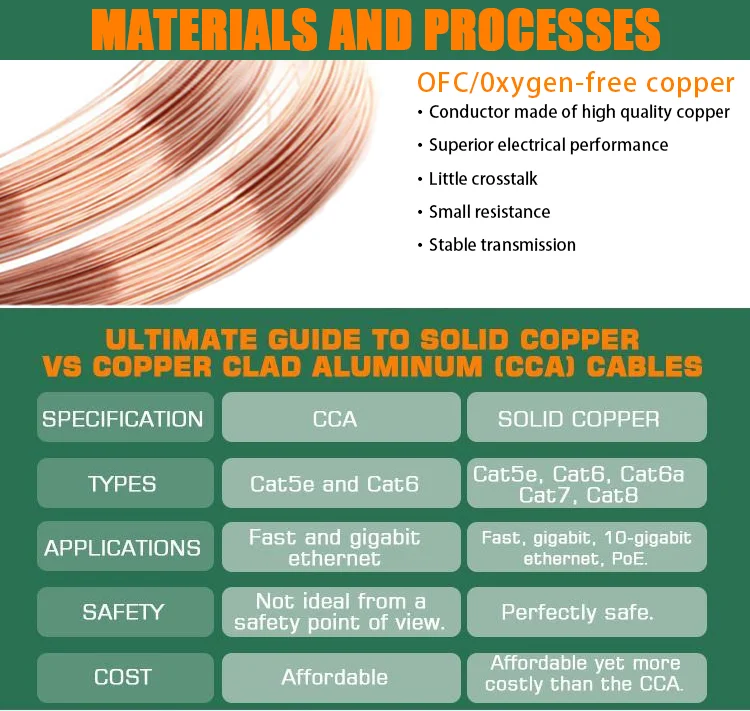 MATERIALS AND PROCESSES

OFC/0xygen-free copper
• Conductor made of high quality copper
• Superior electrical performance
• Little crosstalk
• Small resistance
• Stable transmission

ULTIMATE GUIDE TO SOLID COPPER VS COPPER CLAD ALUMINUM (CCA) CABLES

| SPECIFICATION | CCA | SOLID COPPER |
|---|---|---|
| TYPES | Cat5e and Cat6 | Cat5e, Cat6, Cat6a Cat7, Cat8 |
| APPLICATIONS | Fast and gigabit ethernet | Fast, gigabit, 10-gigabit ethernet, PoE. |
| SAFETY | Not ideal from a safety point of view. | Perfectly safe. |
| COST | Affordable | Affordable yet more costly than the CCA. |